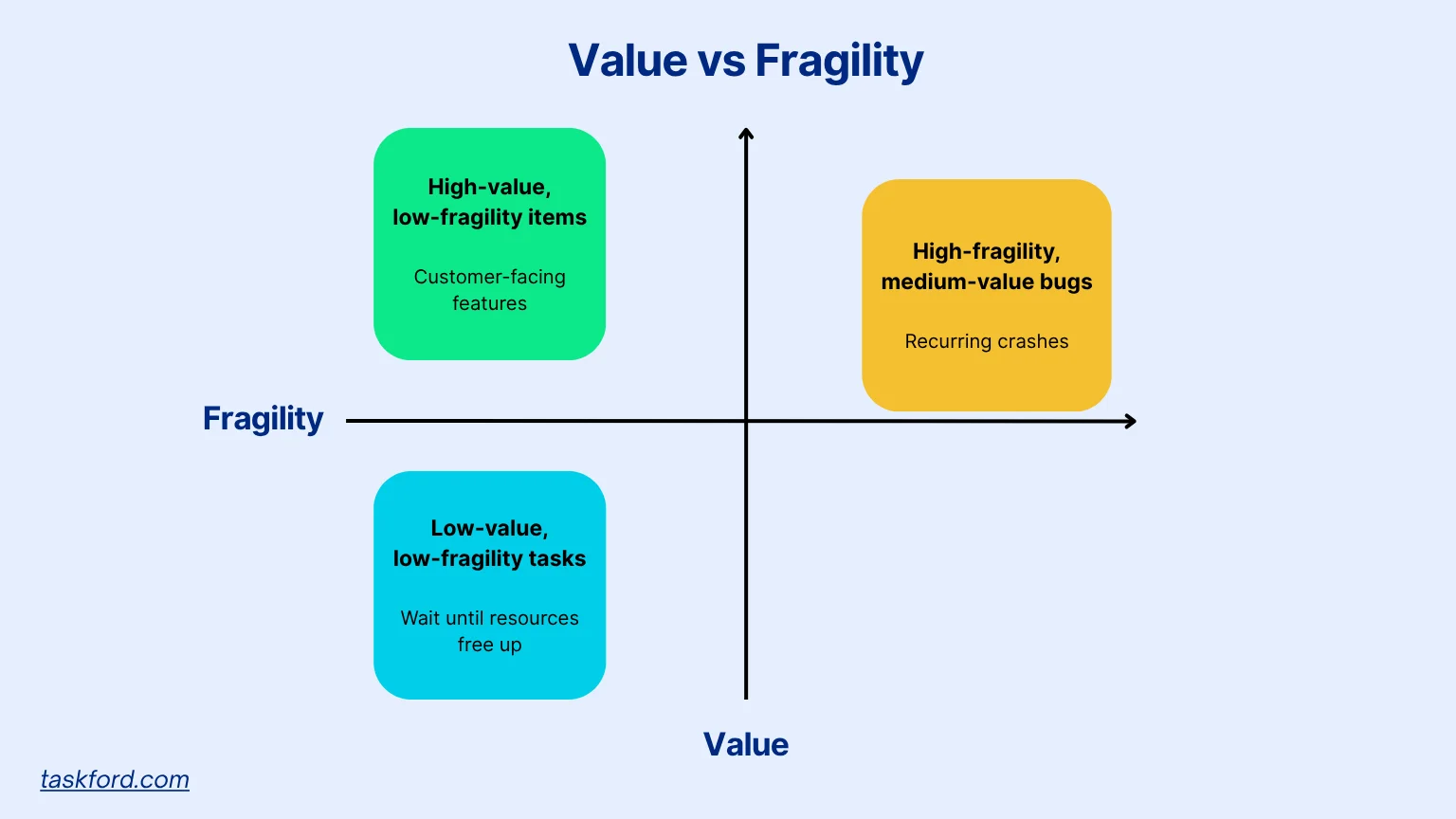 Value vs Fragility

High-value, low-fragility items

Customer-facing features

High-fragility, medium-value bugs

Recurring crashes

Fragility

Low-value, low-fragility tasks

Wait until resources free up

Value

taskford.com